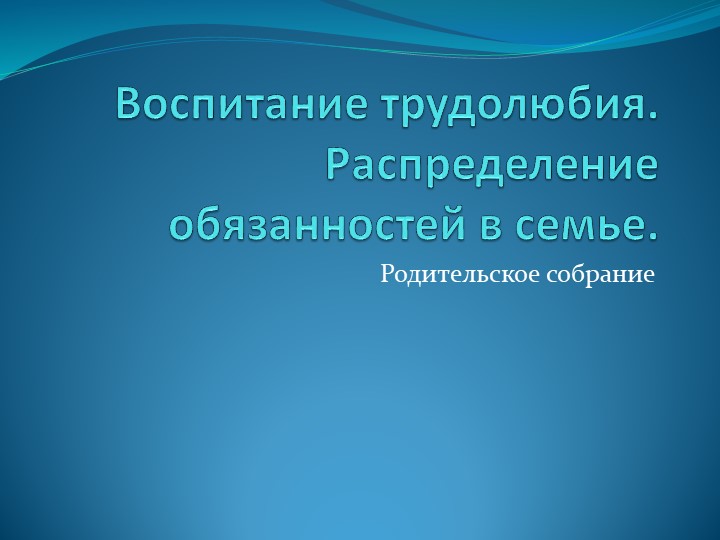 Воспитание трудолюбия. Распределение обязанностей в семье.

Родительское собрание